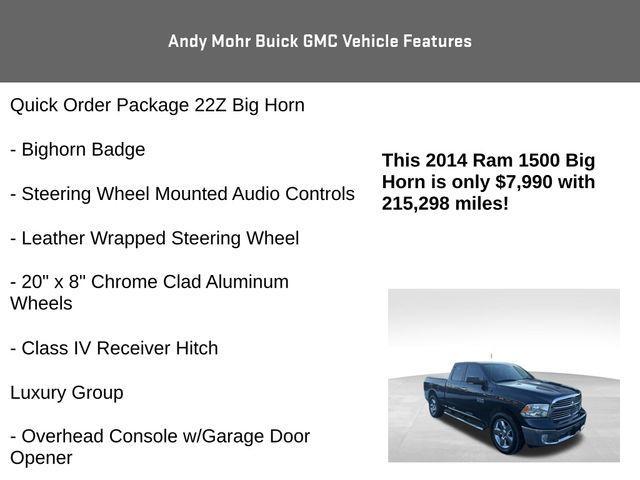 Andy Mohr Buick GMC Vehicle Features

Quick Order Package 22Z Big Horn

- Bighorn Badge

- Steering Wheel Mounted Audio Controls

- Leather Wrapped Steering Wheel

- 20" x 8" Chrome Clad Aluminum Wheels

- Class IV Receiver Hitch

Luxury Group

- Overhead Console w/Garage Door Opener

This 2014 Ram 1500 Big Horn is only $7,990 with 215,298 miles!